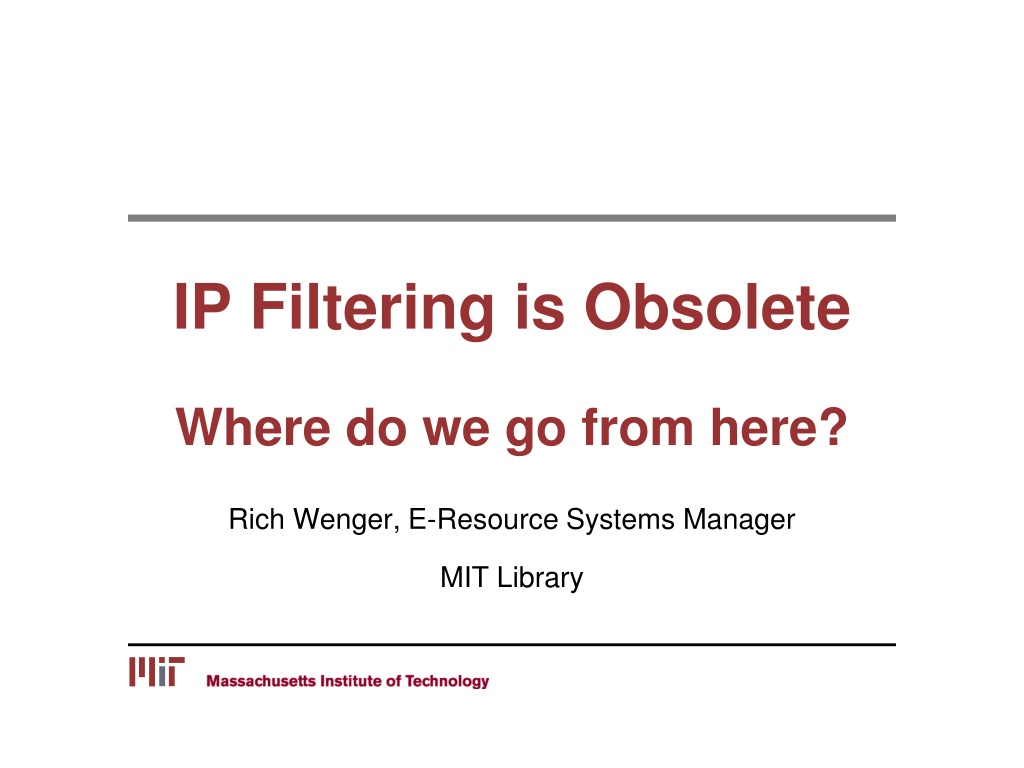 IP Filtering is Obsolete

Where do we go from here?

Rich Wenger, E-Resource Systems Manager

MIT Library

MIT Massachusetts Institute of Technology